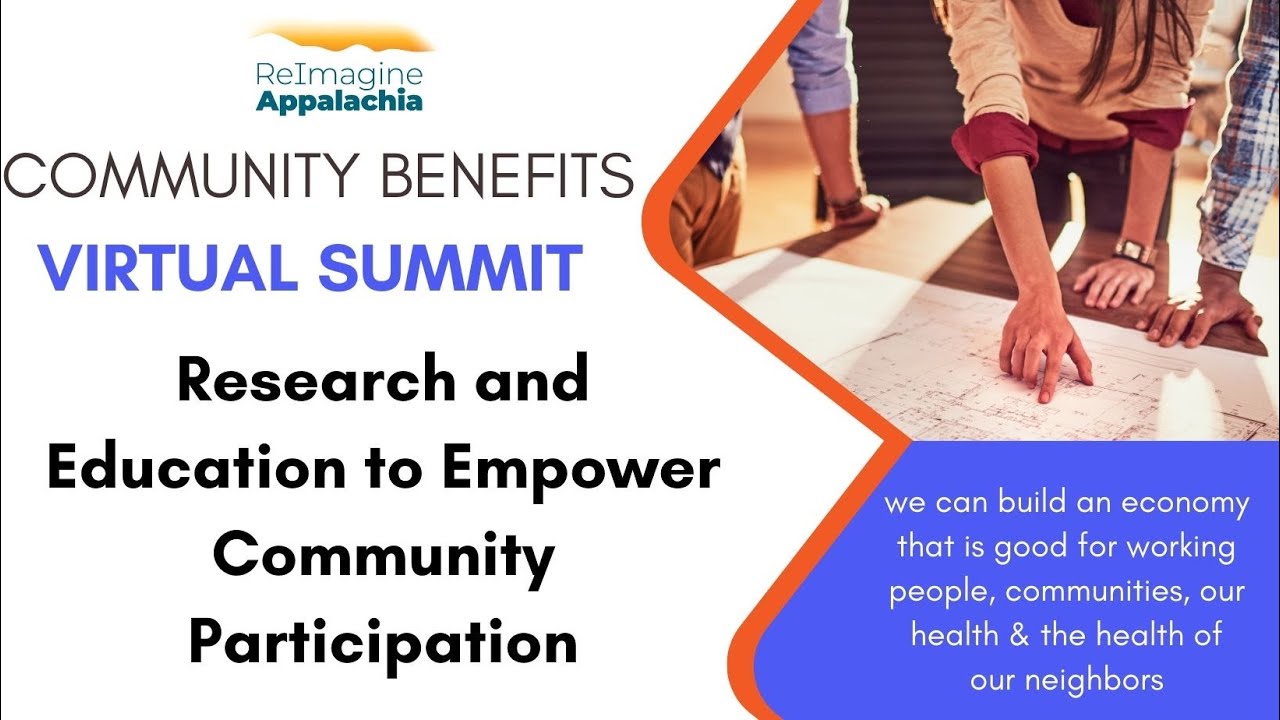 ReImagine Appalachia

COMMUNITY BENEFITS

VIRTUAL SUMMIT

Research and Education to Empower Community Participation

we can build an economy that is good for working people, communities, our health & the health of our neighbors